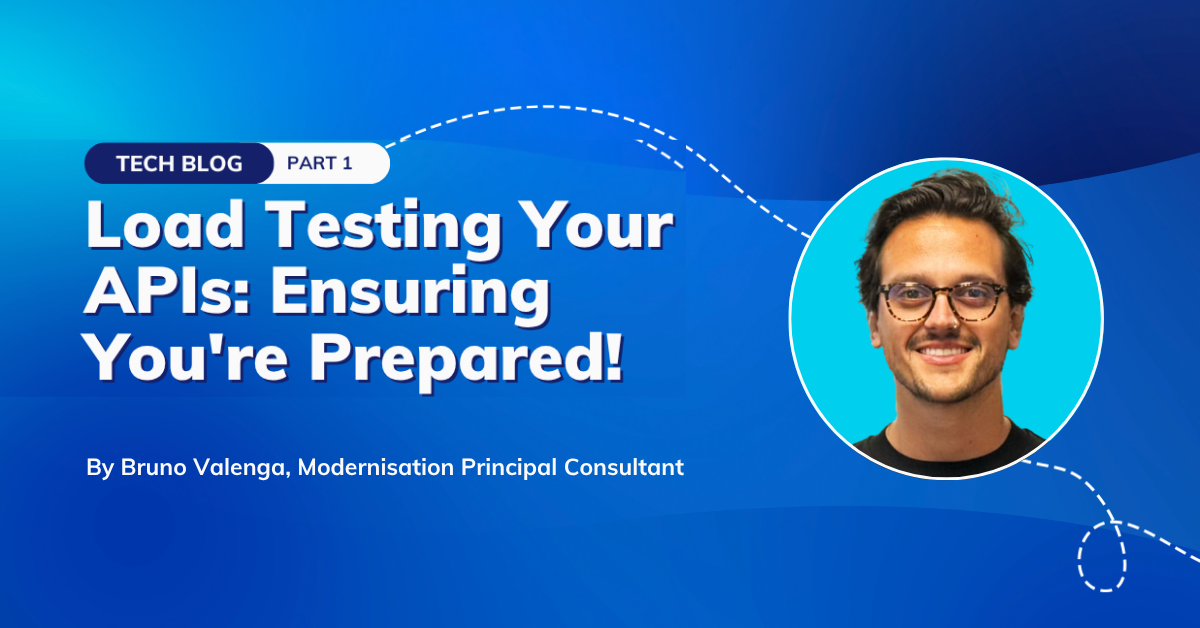 TECH BLOG PART 1

Load Testing Your APIs: Ensuring You're Prepared!

By Bruno Valenga, Modernisation Principal Consultant